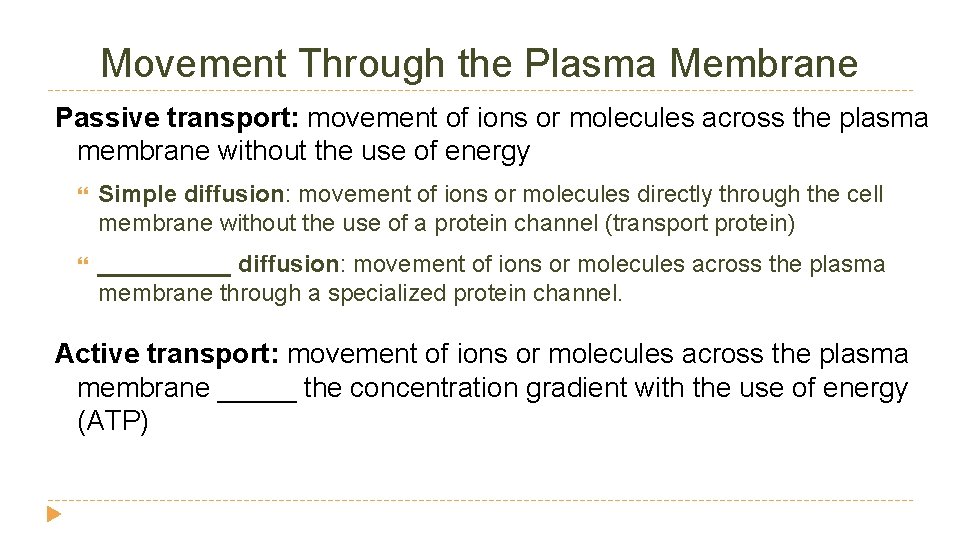 Movement Through the Plasma Membrane

Passive transport: movement of ions or molecules across the plasma membrane without the use of energy

Simple diffusion: movement of ions or molecules directly through the cell membrane without the use of a protein channel (transport protein)

__________ diffusion: movement of ions or molecules across the plasma membrane through a specialized protein channel.

Active transport: movement of ions or molecules across the plasma membrane _____ the concentration gradient with the use of energy (ATP)